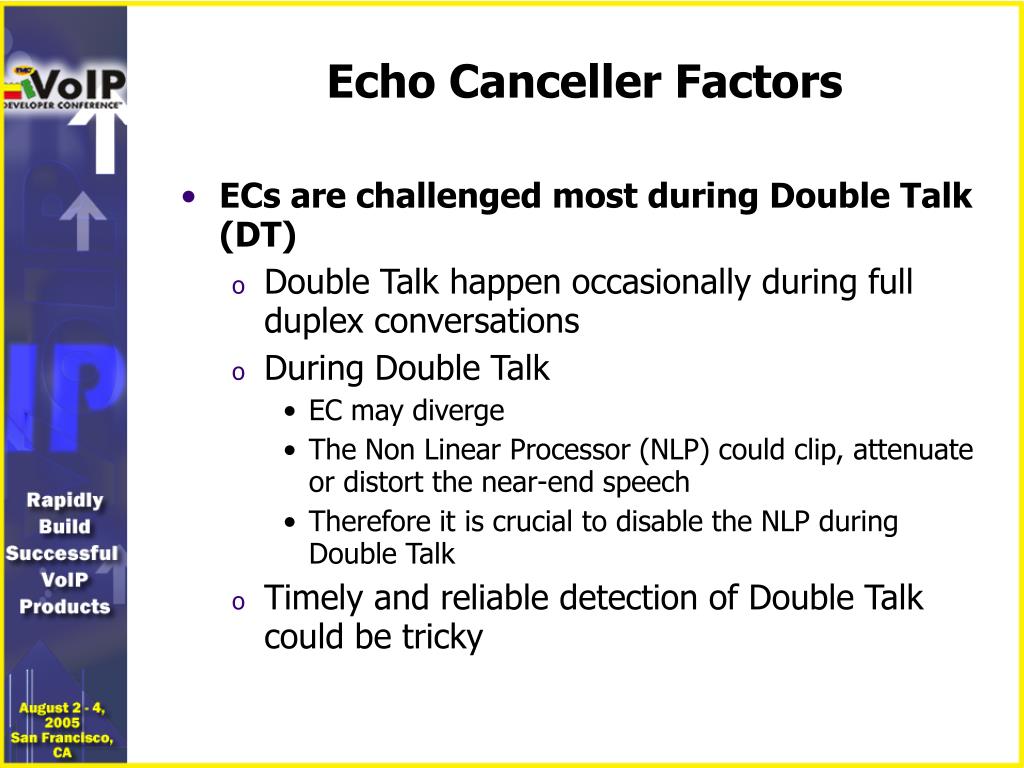 VoIP
DEVELOPER CONFERENCE

Rapidly Build Successful VoIP Products

August 2 - 4, 2005 San Francisco, CA

Echo Canceller Factors

• ECs are challenged most during Double Talk (DT)
  o Double Talk happen occasionally during full duplex conversations
  o During Double Talk
    • EC may diverge
    • The Non Linear Processor (NLP) could clip, attenuate or distort the near-end speech
    • Therefore it is crucial to disable the NLP during Double Talk
  o Timely and reliable detection of Double Talk could be tricky